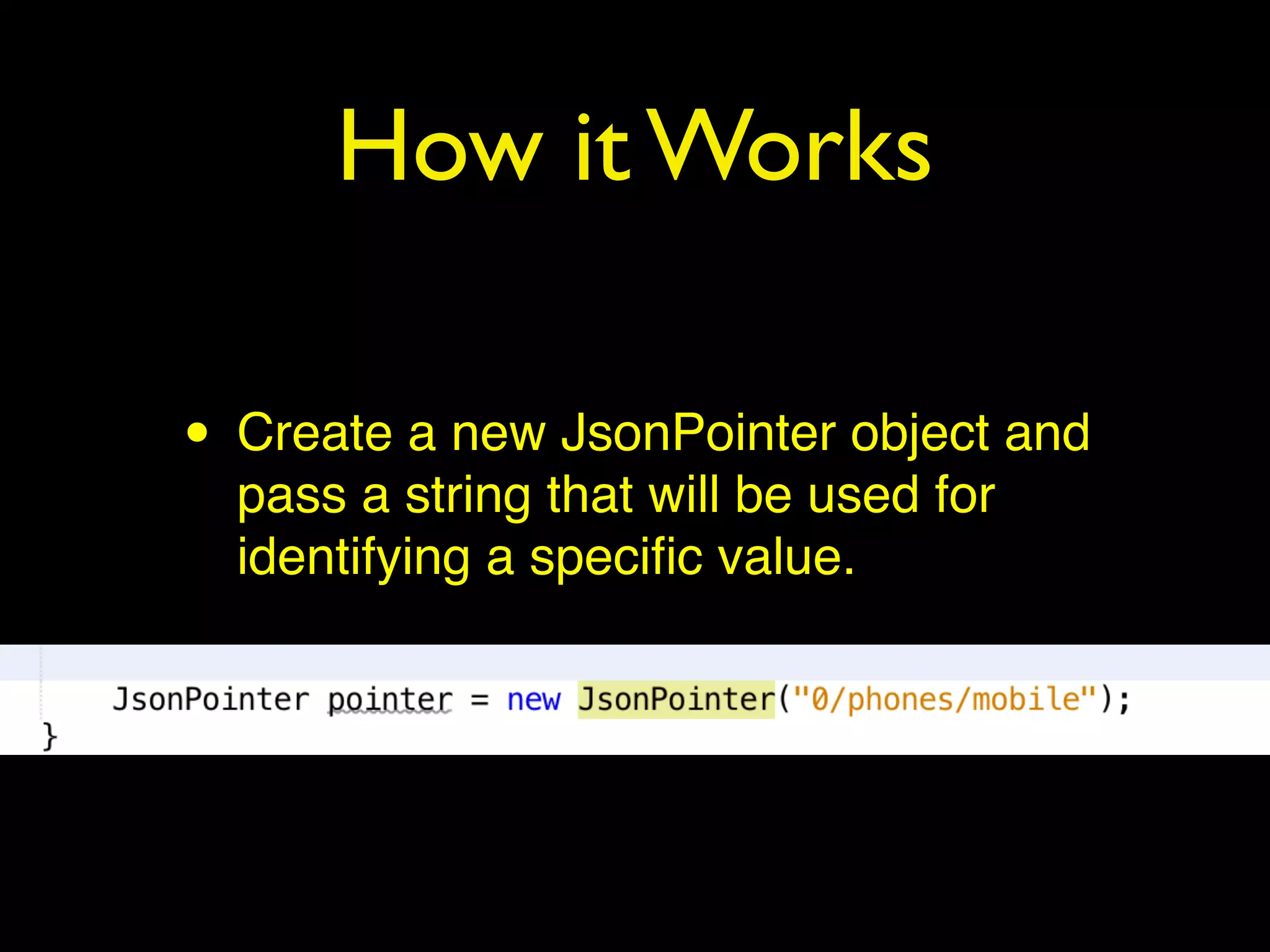 How it Works

• Create a new JsonPointer object and pass a string that will be used for identifying a specific value.

JsonPointer pointer = new JsonPointer("0/phones/mobile");
}